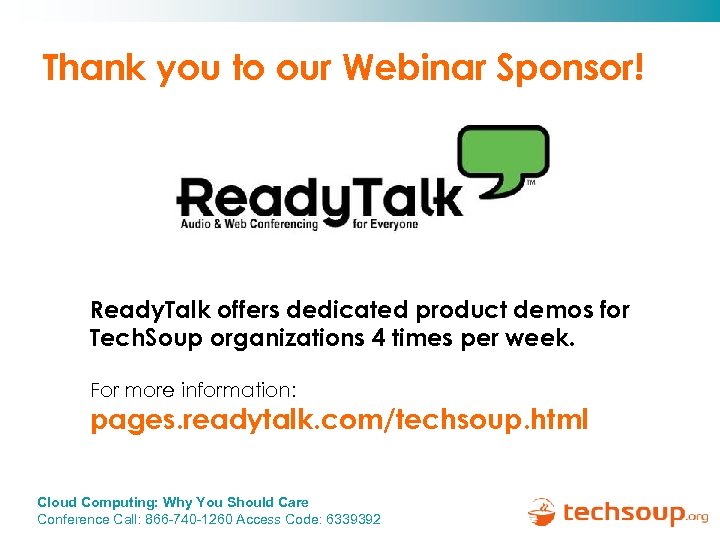 Thank you to our Webinar Sponsor!

ReadyTalk™
Audio & Web Conferencing for Everyone

ReadyTalk offers dedicated product demos for TechSoup organizations 4 times per week.

For more information:
pages.readytalk.com/techsoup.html

Cloud Computing: Why You Should Care
Conference Call: 866-740-1260 Access Code: 6339392

techsoup.org